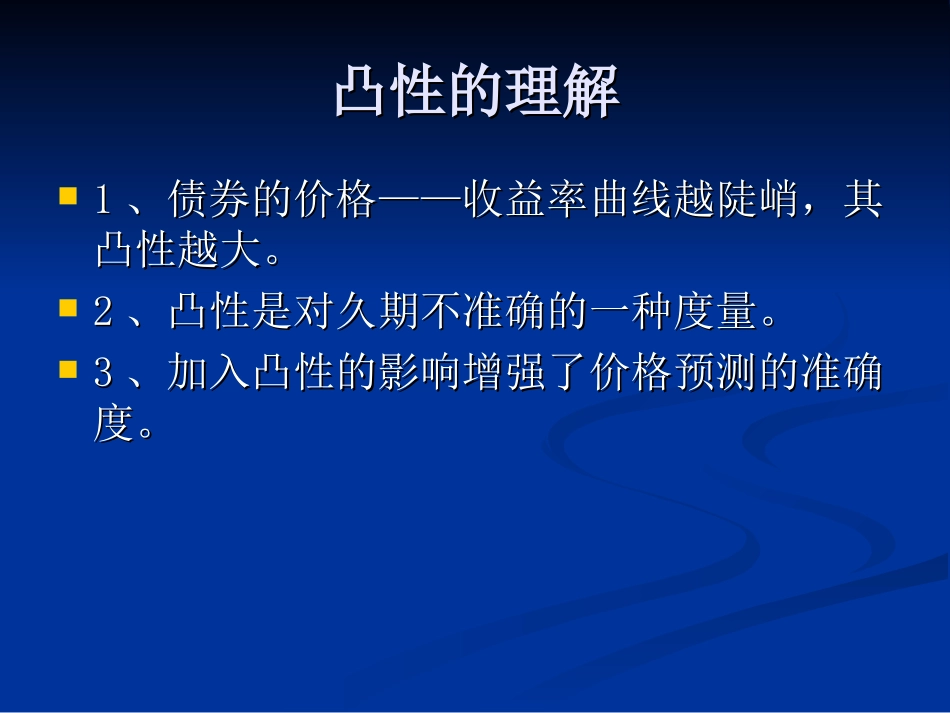 凸性的理解

1、债券的价格——收益率曲线越陡峭，其凸性越大。

2、凸性是对久期不准确的一种度量。

3、加入凸性的影响增强了价格预测的准确度。